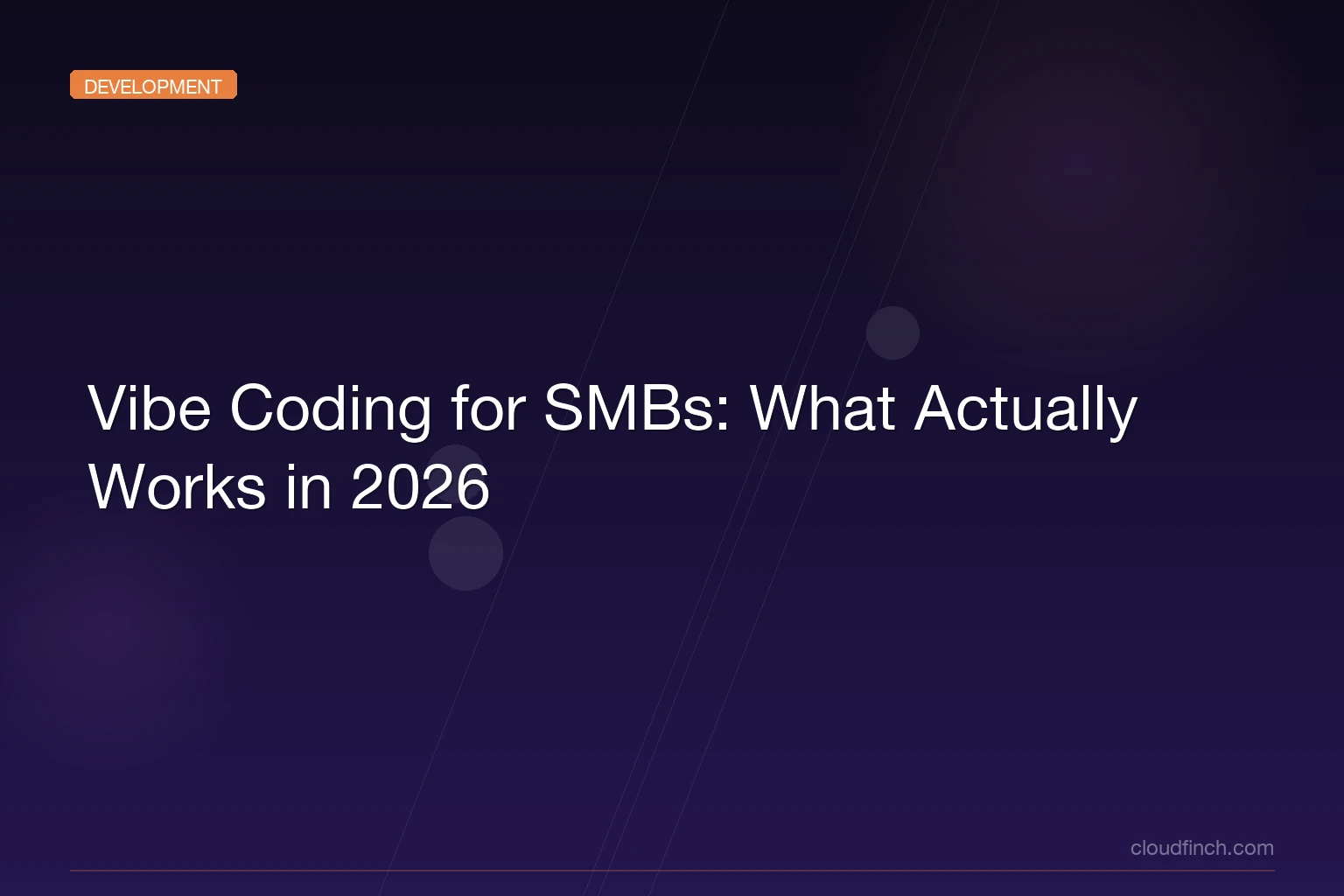 DEVELOPMENT

Vibe Coding for SMBs: What Actually Works in 2026

cloudfinch.com